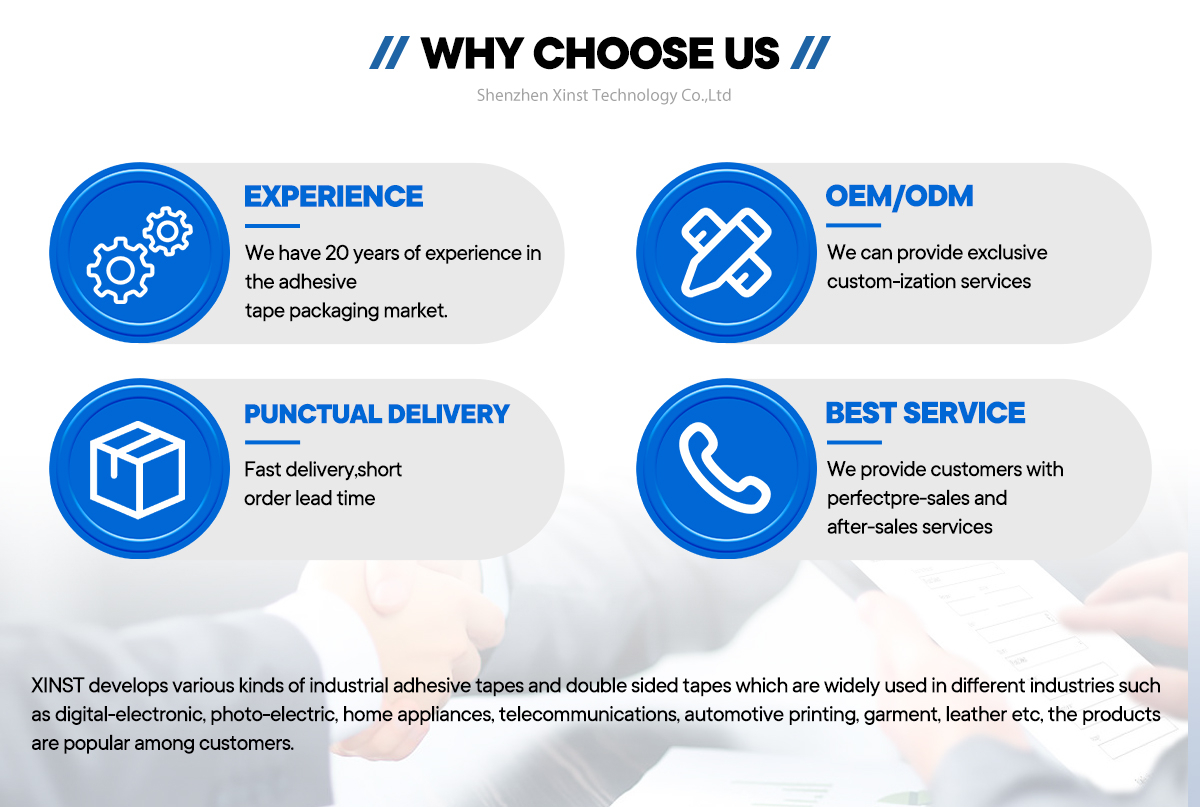 // WHY CHOOSE US //

Shenzhen Xinst Technology Co.,Ltd

EXPERIENCE

We have 20 years of experience in the adhesive tape packaging market.

OEM/ODM

We can provide exclusive custom-ization services

PUNCTUAL DELIVERY

Fast delivery,short order lead time

BEST SERVICE

We provide customers with perfectpre-sales and after-sales services

XINST develops various kinds of industrial adhesive tapes and double sided tapes which are widely used in different industries such as digital-electronic, photo-electric, home appliances, telecommunications, automotive printing, garment, leather etc, the products are popular among customers.